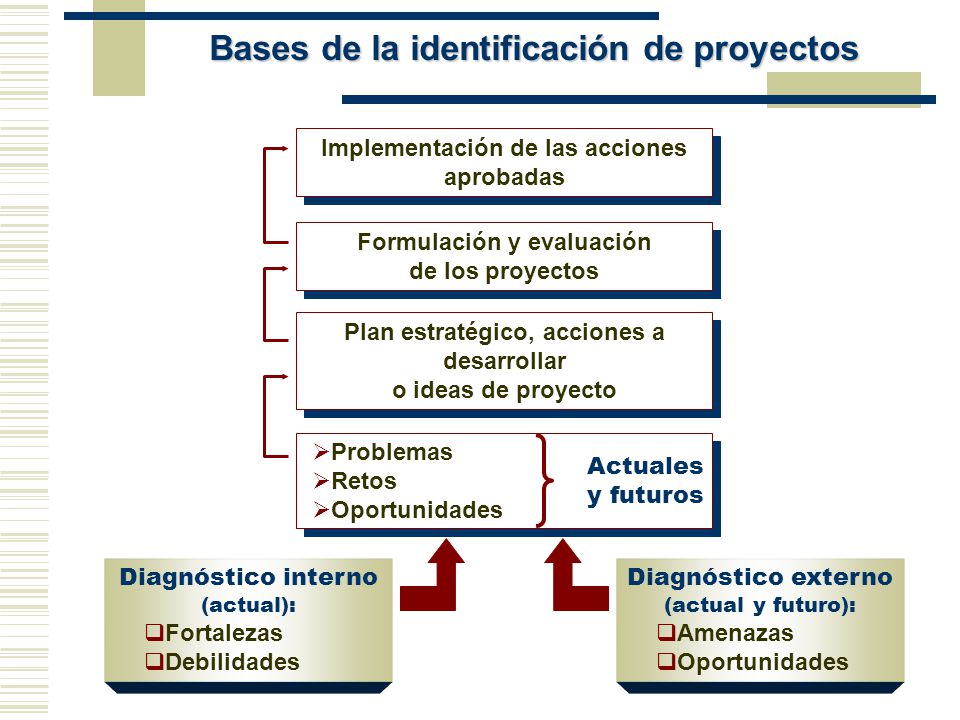 Bases de la identificación de proyectos

Implementación de las acciones aprobadas

Formulación y evaluación de los proyectos

Plan estratégico, acciones a desarrollar o ideas de proyecto

➢Problemas
➢Retos
➢Oportunidades

Actuales y futuros

Diagnóstico interno (actual):
❑Fortalezas
❑Debilidades

Diagnóstico externo (actual y futuro):
❑Amenazas
❑Oportunidades